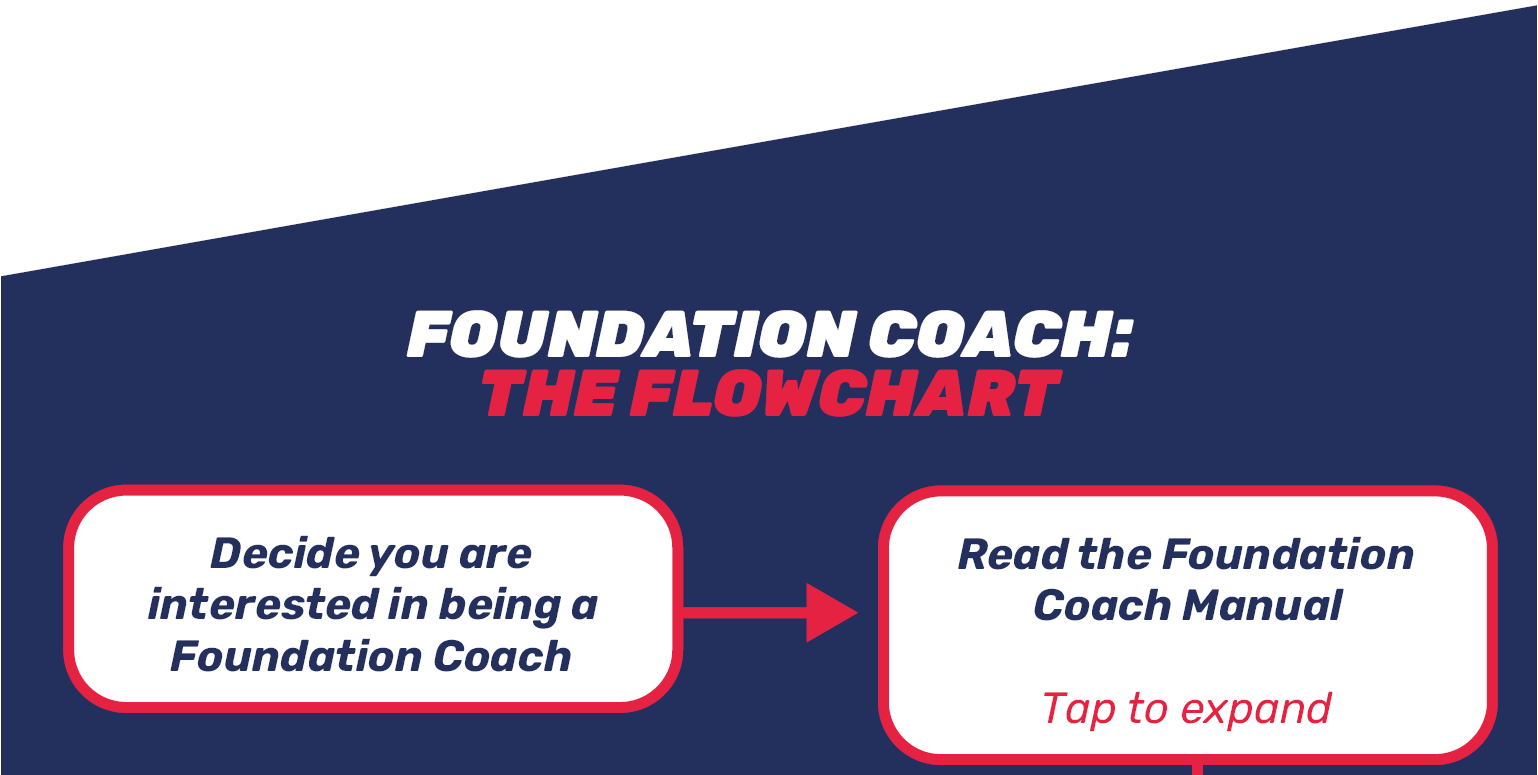 FOUNDATION COACH:
THE FLOWCHART

Decide you are interested in being a Foundation Coach

Read the Foundation Coach Manual

Tap to expand